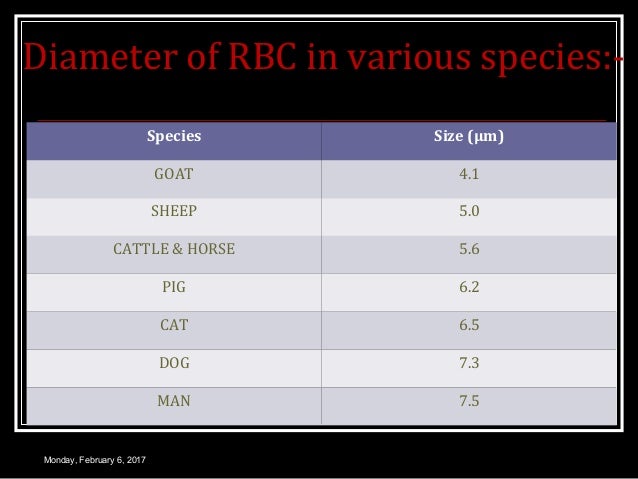 Diameter of RBC in various species:-

| Species | Size (μm) |
|---|---|
| GOAT | 4.1 |
| SHEEP | 5.0 |
| CATTLE & HORSE | 5.6 |
| PIG | 6.2 |
| CAT | 6.5 |
| DOG | 7.3 |
| MAN | 7.5 |

Monday, February 6, 2017